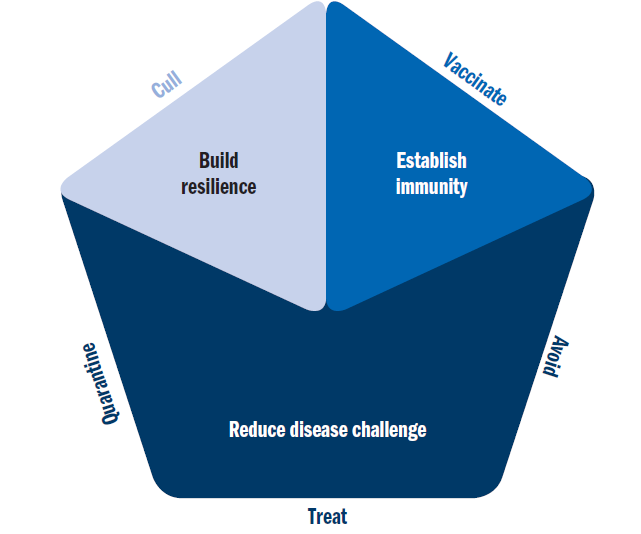 Cull

Vaccinate

Build resilience

Establish immunity

Quarantine

Avoid

Reduce disease challenge

Treat